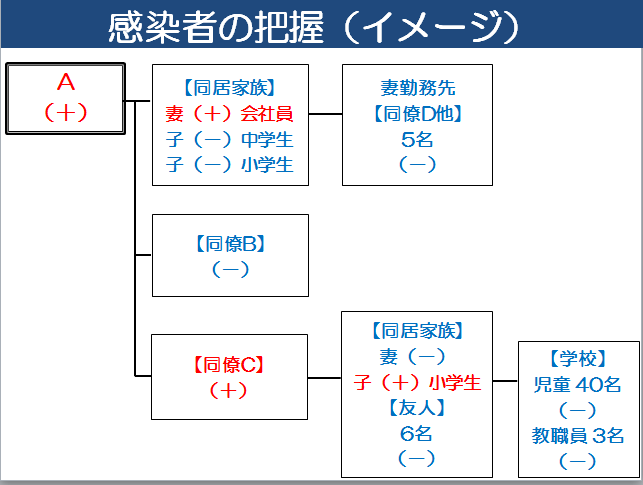 感染者の把握（イメージ）

A
（＋）

【同居家族】
妻（＋）会社員
子（－）中学生
子（－）小学生

妻勤務先
【同僚D他】
5名
（－）

【同僚B】
（－）

【同僚C】
（＋）

【同居家族】
妻（－）
子（＋）小学生
【友人】
6名
（－）

【学校】
児童 40名
（－）
教職員 3名
（－）